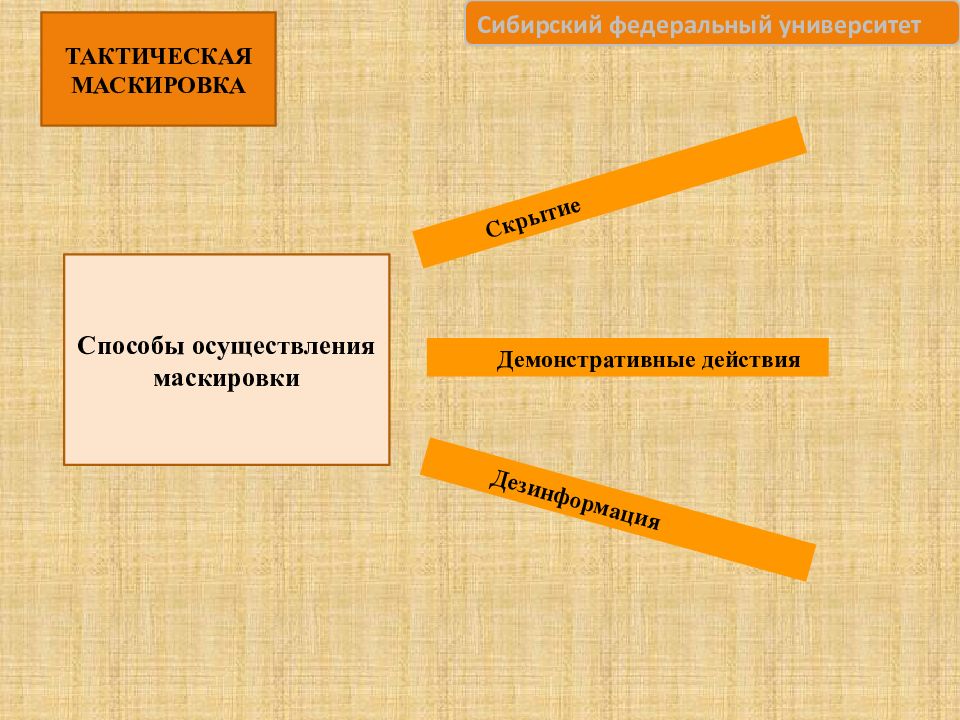 ТАКТИЧЕСКАЯ МАСКИРОВКА

Сибирский федеральный университет

Способы осуществления маскировки

Скрытие

Демонстративные действия

Дезинформация